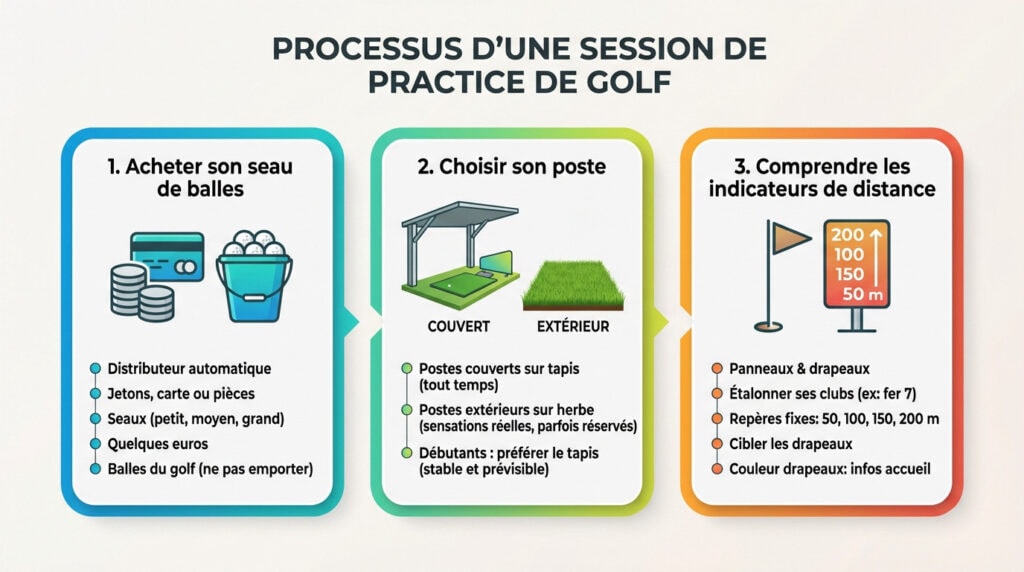 PROCESSUS D'UNE SESSION DE PRACTICE DE GOLF

1. Acheter son seau de balles

Distributeur automatique
Jetons, carte ou pièces
Seaux (petit, moyen, grand)
Quelques euros
Balles du golf (ne pas emporter)

2. Choisir son poste

COUVERT
EXTÉRIEUR

Postes couverts sur tapis (tout temps)
Postes extérieurs sur herbe (sensations réelles, parfois réservés)
Débutants : préférer le tapis (stable et prévisible)

3. Comprendre les indicateurs de distance

200
100
150
50 m

Panneaux & drapeaux
Étalonner ses clubs (ex: fer 7)
Repères fixes: 50, 100, 150, 200 m
Cibler les drapeaux
Couleur drapeaux: infos accueil